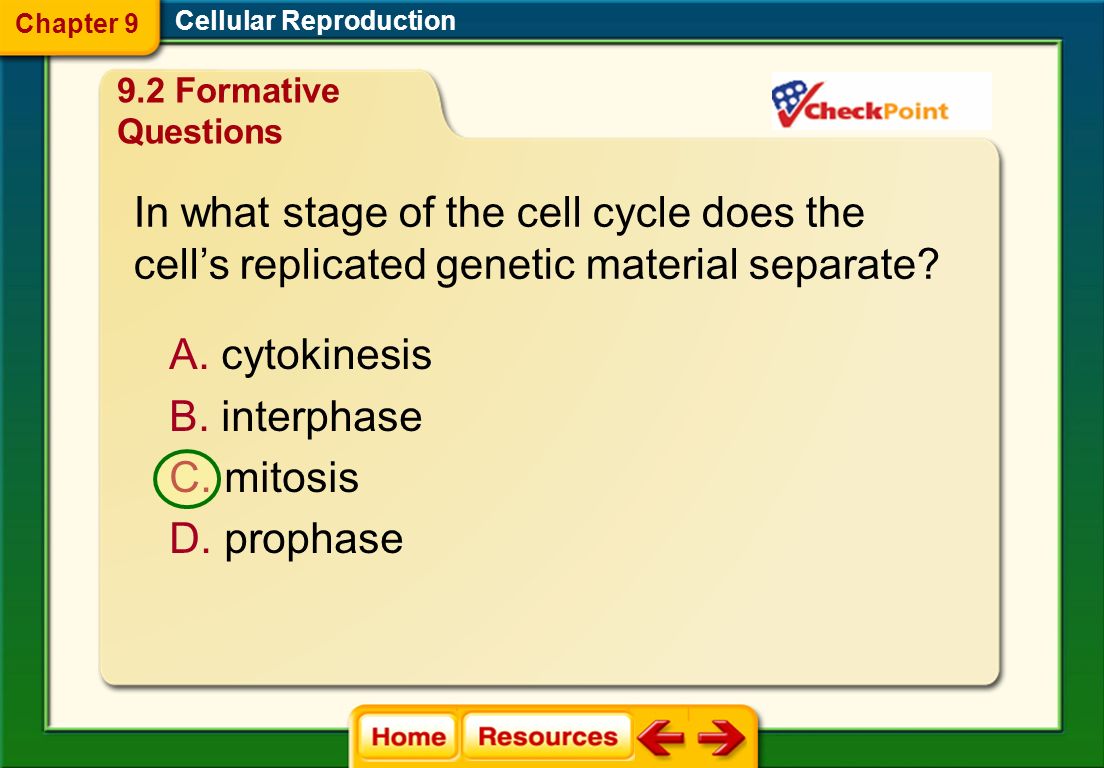 Chapter 9 Cellular Reproduction

9.2 Formative Questions

CheckPoint

In what stage of the cell cycle does the cell's replicated genetic material separate?

A. cytokinesis

B. interphase

C. mitosis

D. prophase

Home Resources